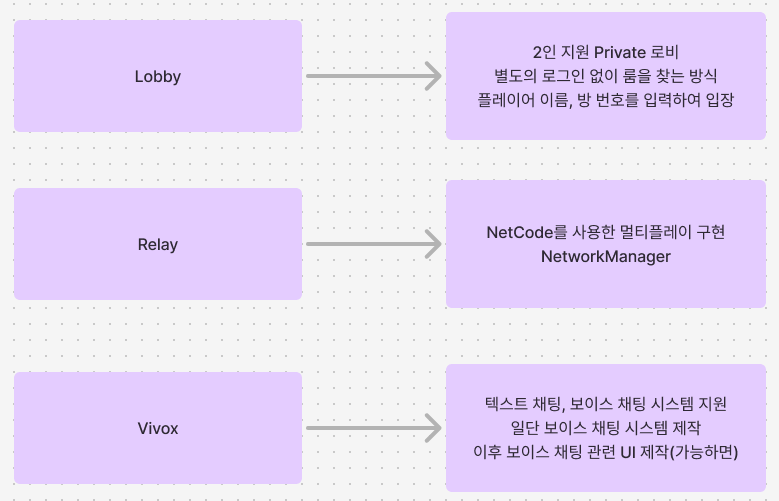 Lobby

2인 지원 Private 로비
별도의 로그인 없이 룸을 찾는 방식
플레이어 이름, 방 번호를 입력하여 입장

Relay

NetCode를 사용한 멀티플레이 구현
NetworkManager

Vivox

텍스트 채팅, 보이스 채팅 시스템 지원
일단 보이스 채팅 시스템 제작
이후 보이스 채팅 관련 UI 제작(가능하면)